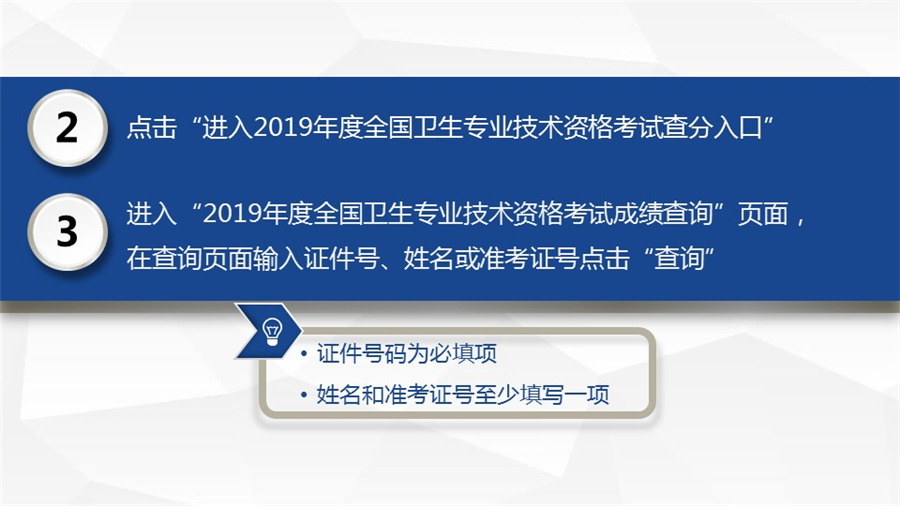 2

点击“进入2019年度全国卫生专业技术资格考试查分入口”

3

进入“2019年度全国卫生专业技术资格考试成绩查询”页面，在查询页面输入证件号、姓名或准考证号点击“查询”

• 证件号码为必填项
• 姓名和准考证号至少填写一项